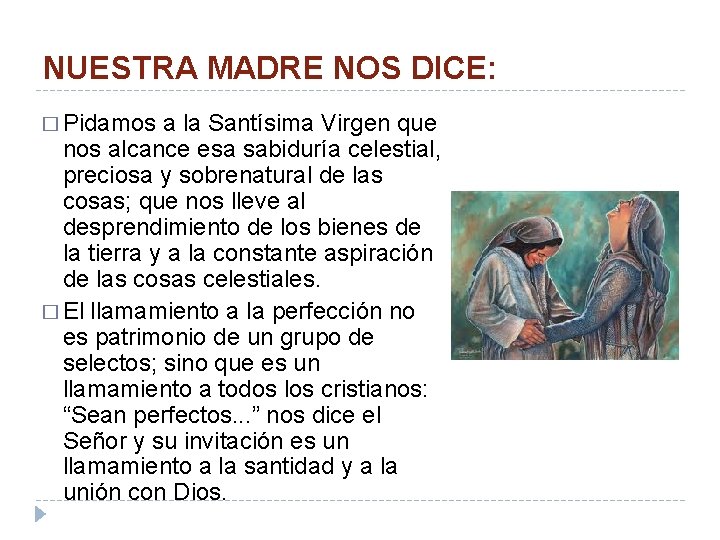 NUESTRA MADRE NOS DICE:

□ Pidamos a la Santísima Virgen que nos alcance esa sabiduría celestial, preciosa y sobrenatural de las cosas; que nos lleve al desprendimiento de los bienes de la tierra y a la constante aspiración de las cosas celestiales.

□ El llamamiento a la perfección no es patrimonio de un grupo de selectos; sino que es un llamamiento a todos los cristianos: “Sean perfectos...” nos dice el Señor y su invitación es un llamamiento a la santidad y a la unión con Dios.